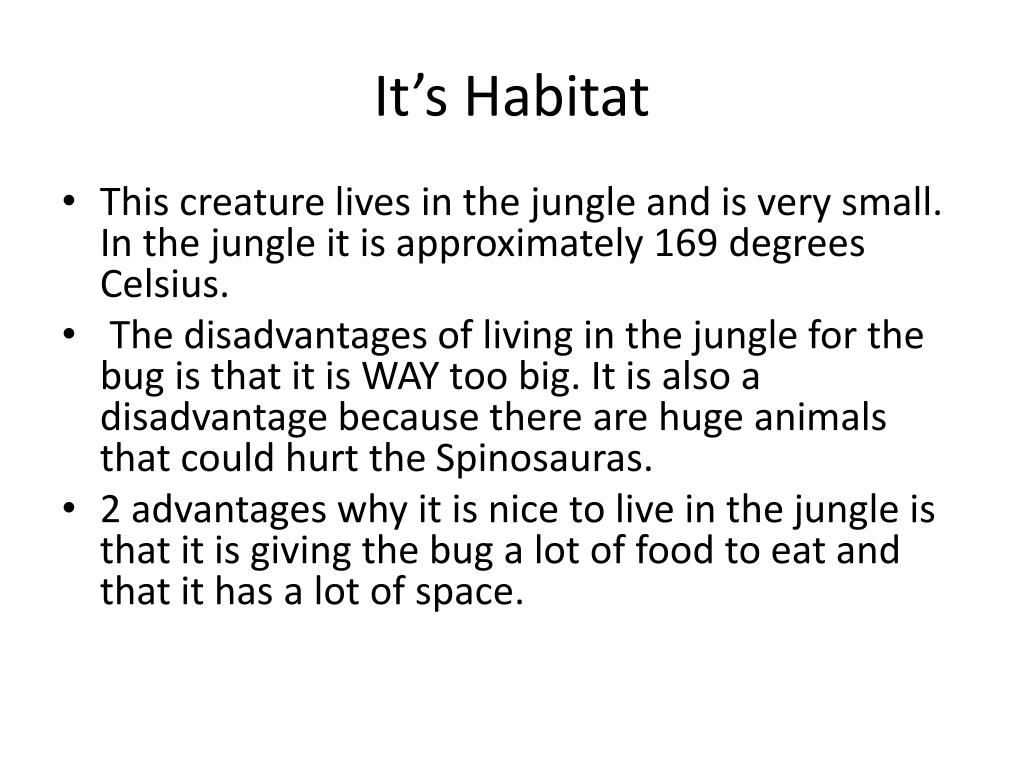 It’s Habitat

• This creature lives in the jungle and is very small. In the jungle it is approximately 169 degrees Celsius.
• The disadvantages of living in the jungle for the bug is that it is WAY too big. It is also a disadvantage because there are huge animals that could hurt the Spinosauras.
• 2 advantages why it is nice to live in the jungle is that it is giving the bug a lot of food to eat and that it has a lot of space.